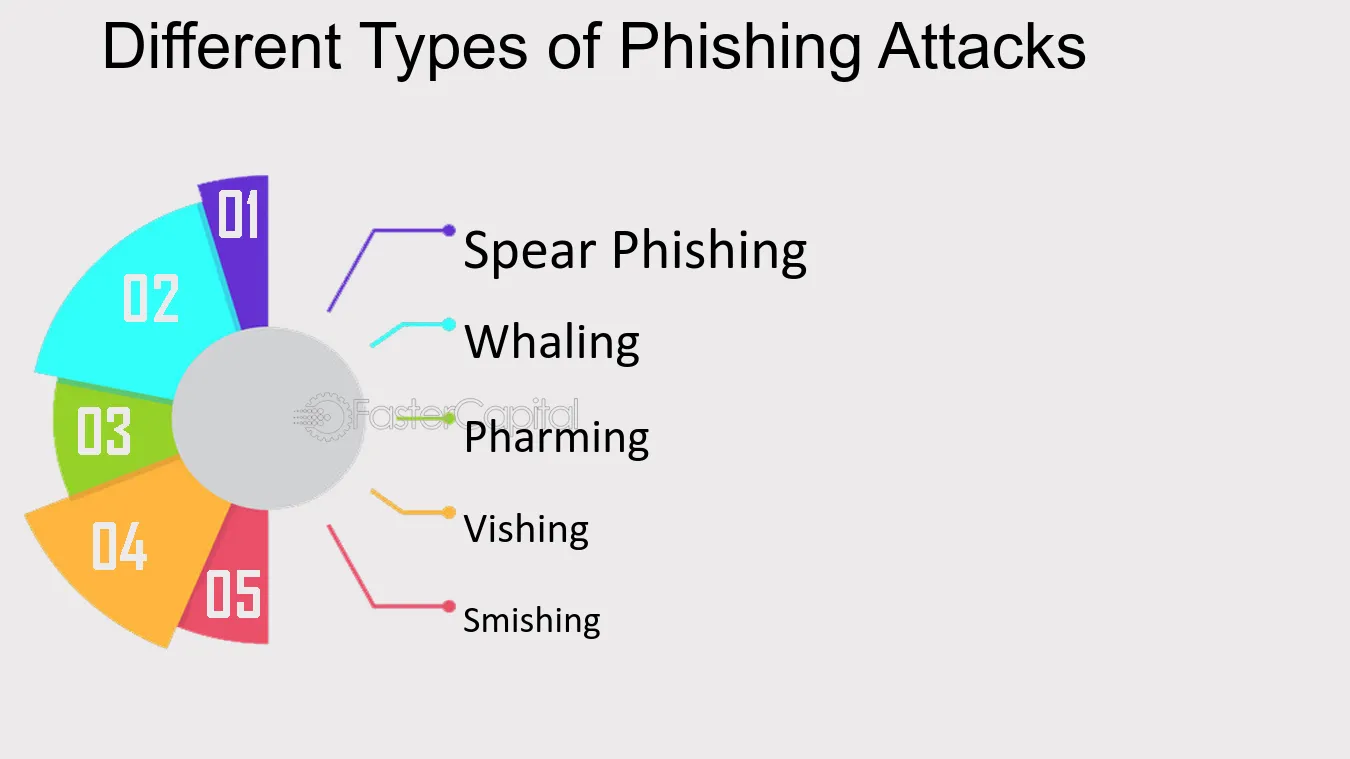 Different Types of Phishing Attacks

01

02

03

04

05

Spear Phishing

Whaling

Pharming

Vishing

Smishing

FasterCapital